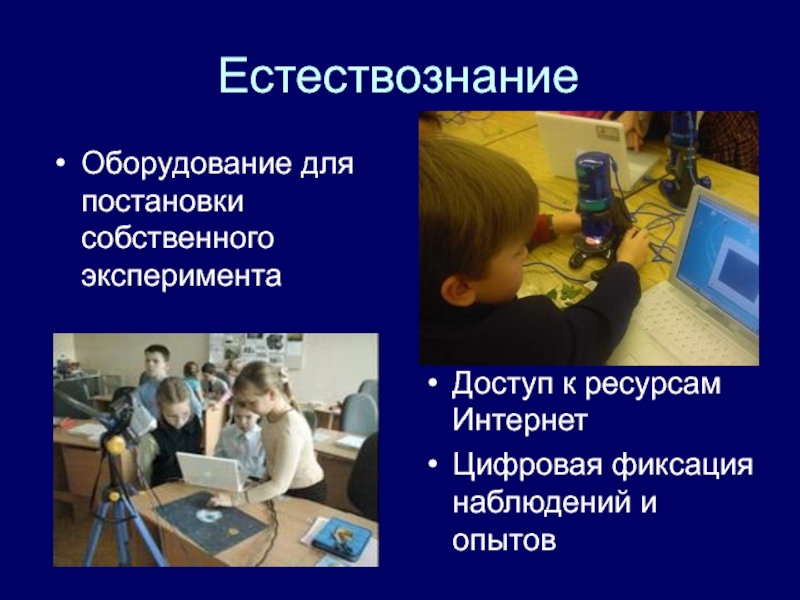 Естествознание

• Оборудование для постановки собственного эксперимента

• Доступ к ресурсам Интернет

• Цифровая фиксация наблюдений и опытов